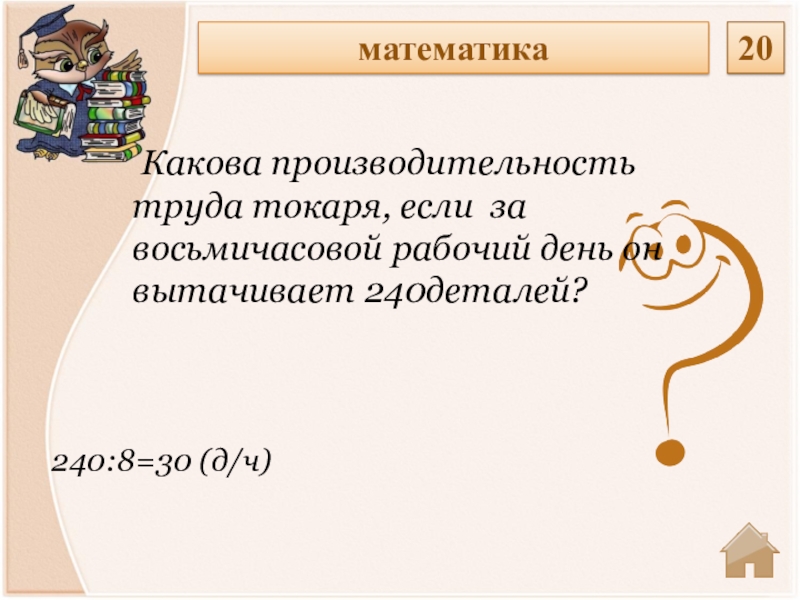 математика

20

Какова производительность труда токаря, если за восьмичасовой рабочий день он вытачивает 240деталей?

240:8=30 (д/ч)